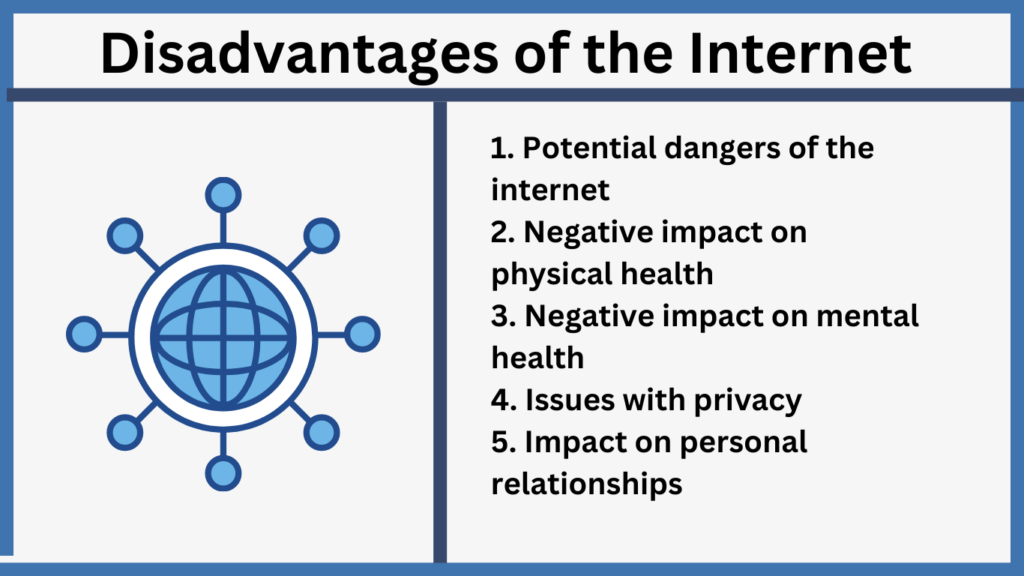 Disadvantages of the Internet

1. Potential dangers of the internet
2. Negative impact on physical health
3. Negative impact on mental health
4. Issues with privacy
5. Impact on personal relationships